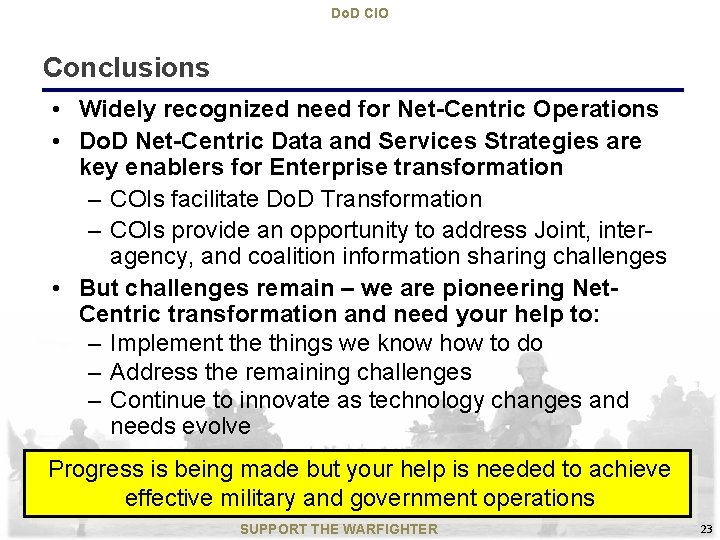 DoD CIO

Conclusions

• Widely recognized need for Net-Centric Operations
• DoD Net-Centric Data and Services Strategies are key enablers for Enterprise transformation
– COIs facilitate DoD Transformation
– COIs provide an opportunity to address Joint, inter-agency, and coalition information sharing challenges
• But challenges remain – we are pioneering Net-Centric transformation and need your help to:
– Implement the things we know how to do
– Address the remaining challenges
– Continue to innovate as technology changes and needs evolve

Progress is being made but your help is needed to achieve effective military and government operations

SUPPORT THE WARFIGHTER

23